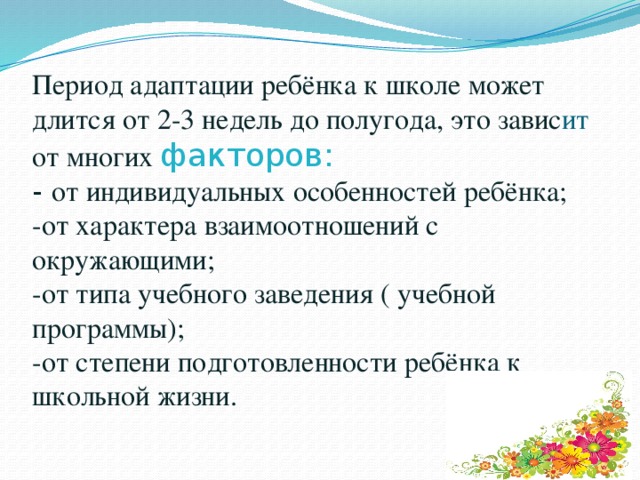 Период адаптации ребёнка к школе может длится от 2-3 недель до полугода, это зависит от многих факторов:
- от индивидуальных особенностей ребёнка;
-от характера взаимоотношений с окружающими;
-от типа учебного заведения ( учебной программы);
-от степени подготовленности ребёнка к школьной жизни.